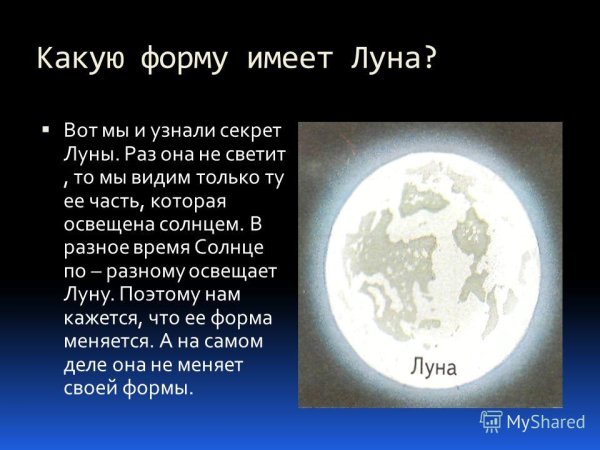 Какую форму имеет Луна?

▪ Вот мы и узнали секрет Луны. Раз она не светит , то мы видим только ту ее часть, которая освещена солнцем. В разное время Солнце по – разному освещает Луну. Поэтому нам кажется, что ее форма меняется. А на самом деле она не меняет своей формы.

Луна

MyShared